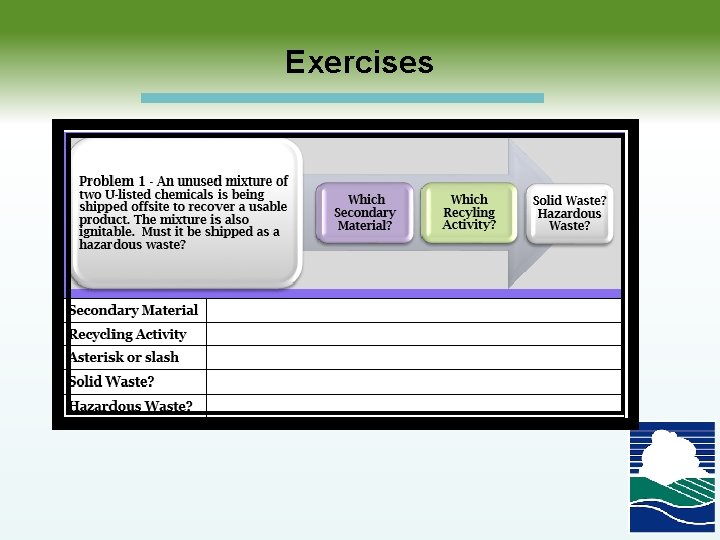 Exercises

Problem 1 - An unused mixture of two U-listed chemicals is being shipped offsite to recover a usable product. The mixture is also ignitable. Must it be shipped as a hazardous waste?

Which Secondary Material?

Which Recyling Activity?

Solid Waste? Hazardous Waste?

| Secondary Material | |
|---|---|
| Recycling Activity | |
| Asterisk or slash | |
| Solid Waste? | |
| Hazardous Waste? | |